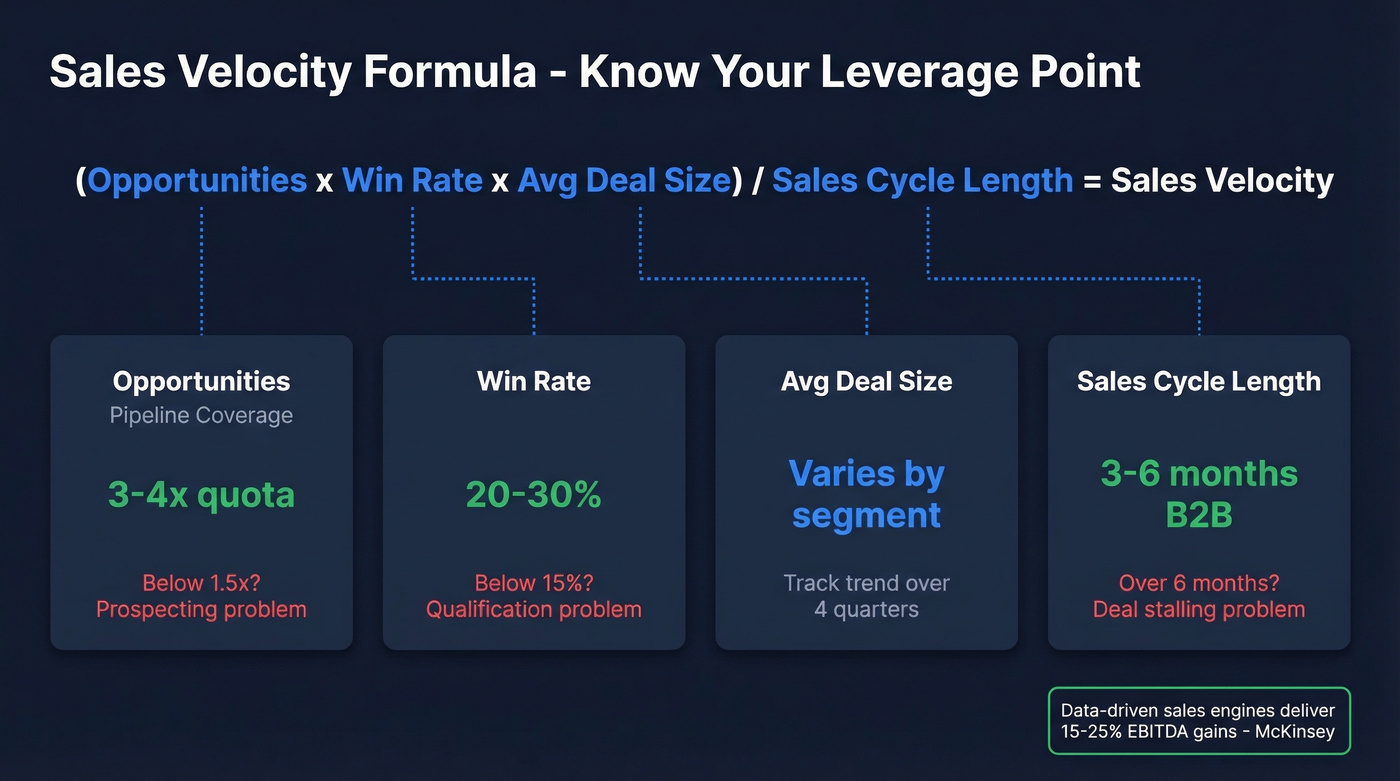 Sales Velocity Formula - Know Your Leverage Point

(Opportunities x Win Rate x Avg Deal Size) / Sales Cycle Length = Sales Velocity

Opportunities
Pipeline Coverage

3-4x quota

Below 1.5x?
Prospecting problem

Win Rate

20-30%

Below 15%?
Qualification problem

Avg Deal Size

Varies by segment

Track trend over 4 quarters

Sales Cycle Length

3-6 months B2B

Over 6 months?
Deal stalling problem

Data-driven sales engines deliver 15-25% EBITDA gains - McKinsey